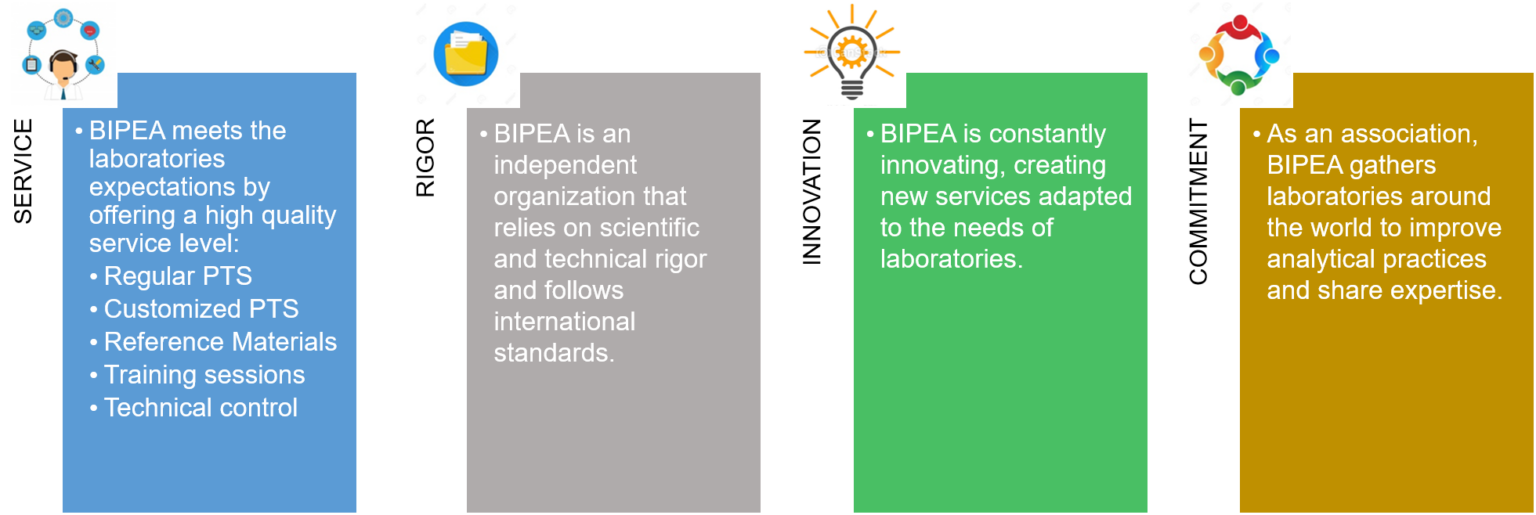 SERVICE

• BIPEA meets the laboratories expectations by offering a high quality service level:
• Regular PTS
• Customized PTS
• Reference Materials
• Training sessions
• Technical control

RIGOR

• BIPEA is an independent organization that relies on scientific and technical rigor and follows international standards.

INNOVATION

• BIPEA is constantly innovating, creating new services adapted to the needs of laboratories.

COMMITMENT

• As an association, BIPEA gathers laboratories around the world to improve analytical practices and share expertise.